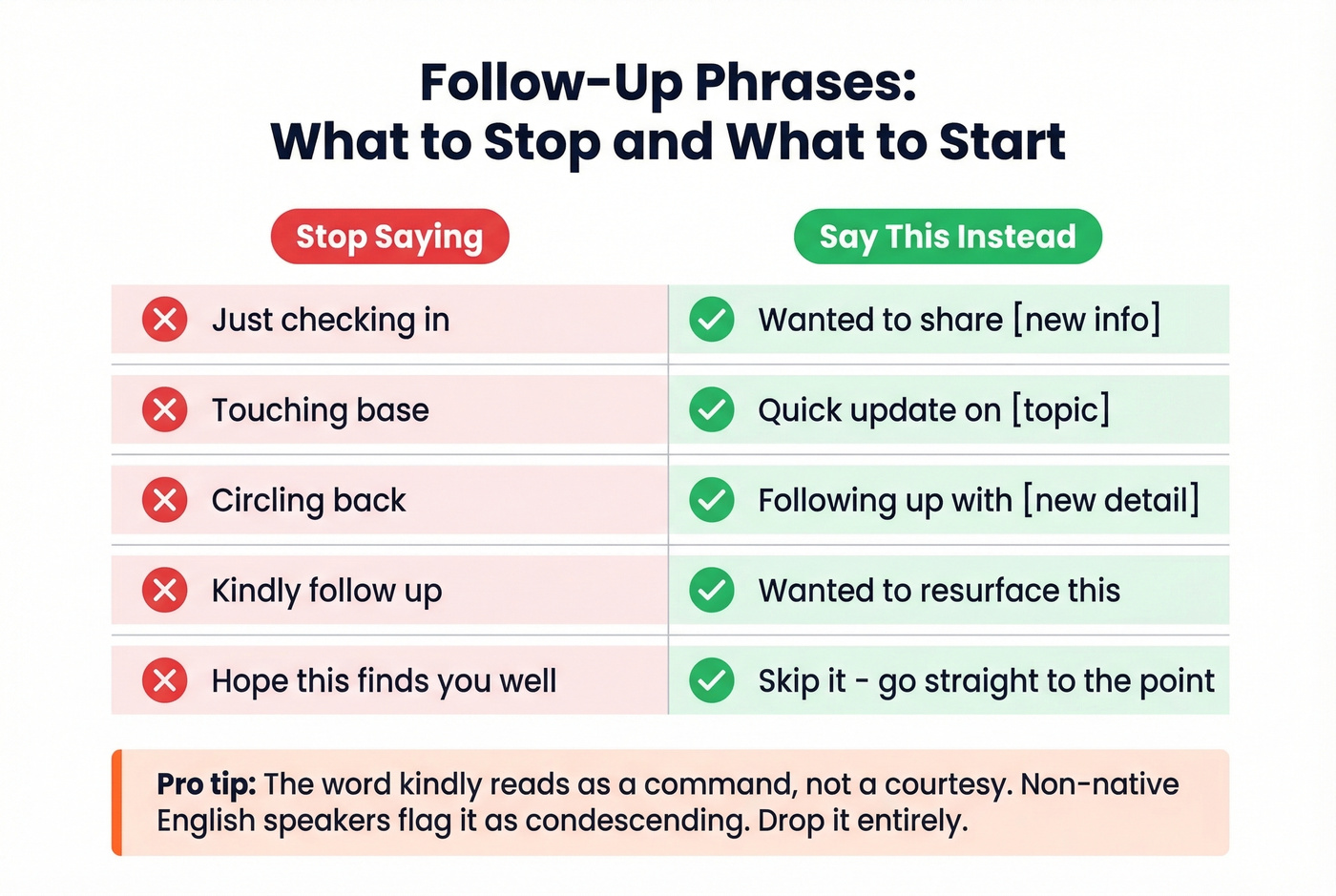 Follow-Up Phrases:
What to Stop and What to Start

| Stop Saying | Say This Instead |
|---|---|
| Just checking in | Wanted to share [new info] |
| Touching base | Quick update on [topic] |
| Circling back | Following up with [new detail] |
| Kindly follow up | Wanted to resurface this |
| Hope this finds you well | Skip it - go straight to the point |

Pro tip: The word kindly reads as a command, not a courtesy. Non-native English speakers flag it as condescending. Drop it entirely.